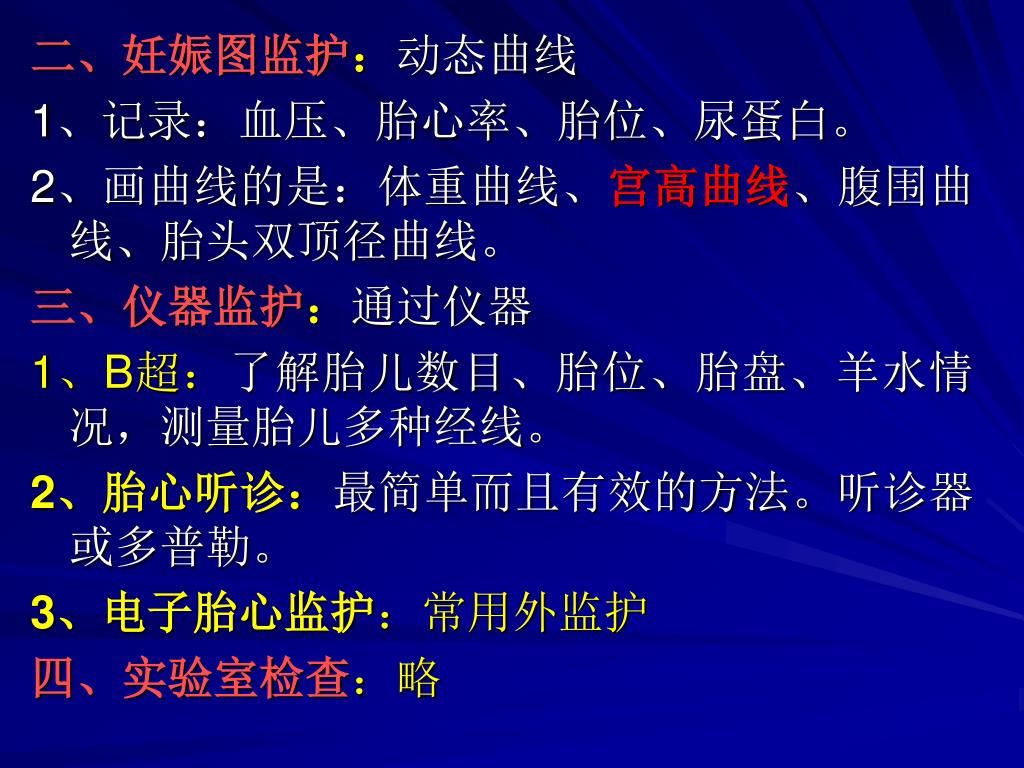 二、妊娠图监护：动态曲线

1、记录：血压、胎心率、胎位、尿蛋白。

2、画曲线的是：体重曲线、宫高曲线、腹围曲线、胎头双顶径曲线。

三、仪器监护：通过仪器

1、B超：了解胎儿数目、胎位、胎盘、羊水情况，测量胎儿多种经线。

2、胎心听诊：最简单而且有效的方法。听诊器或多普勒。

3、电子胎心监护：常用外监护

四、实验室检查：略